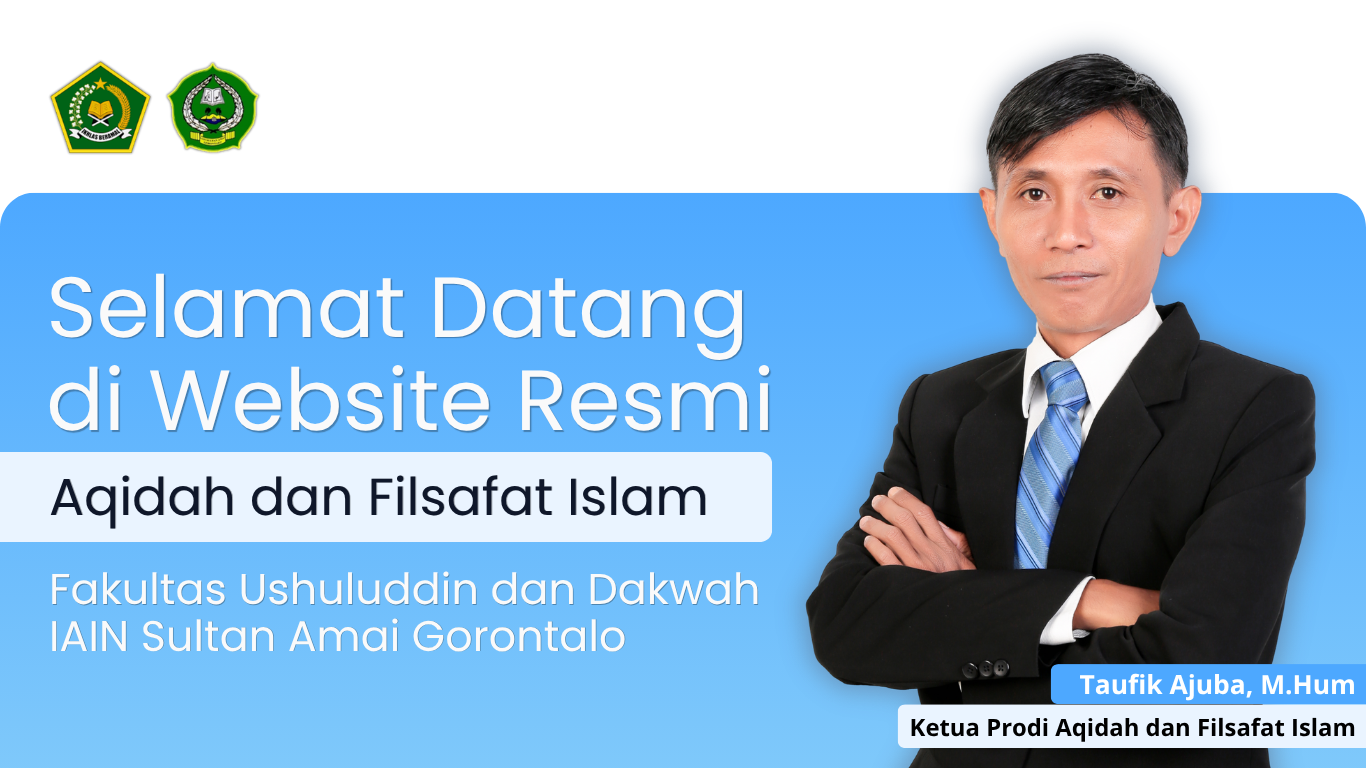 IKHLAS BERAMAL

Selamat Datang di Website Resmi

Aqidah dan Filsafat Islam

Fakultas Ushuluddin dan Dakwah IAIN Sultan Amai Gorontalo

Taufik Ajuba, M.Hum

Ketua Prodi Aqidah dan Filsafat Islam